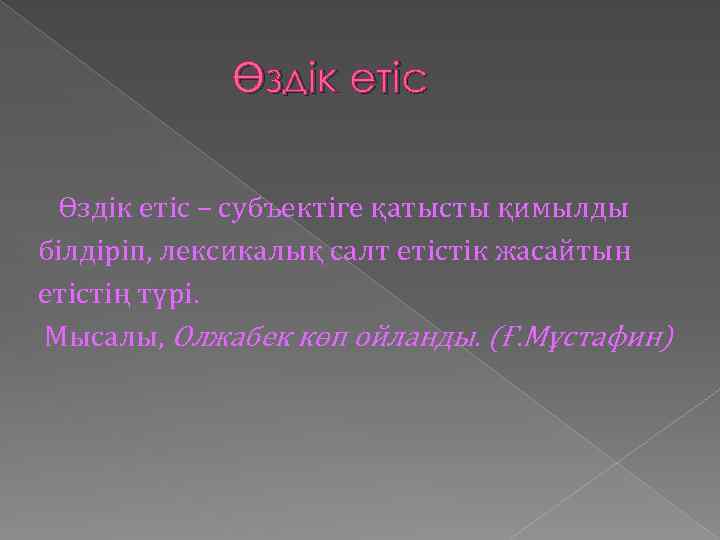 Өздік етіс

Өздік етіс – субъектіге қатысты қимылды білдіріп, лексикалық салт етістік жасайтын етістің түрі.

Мысалы, Олжабек көп ойланды. (Ғ.Мұстафин)